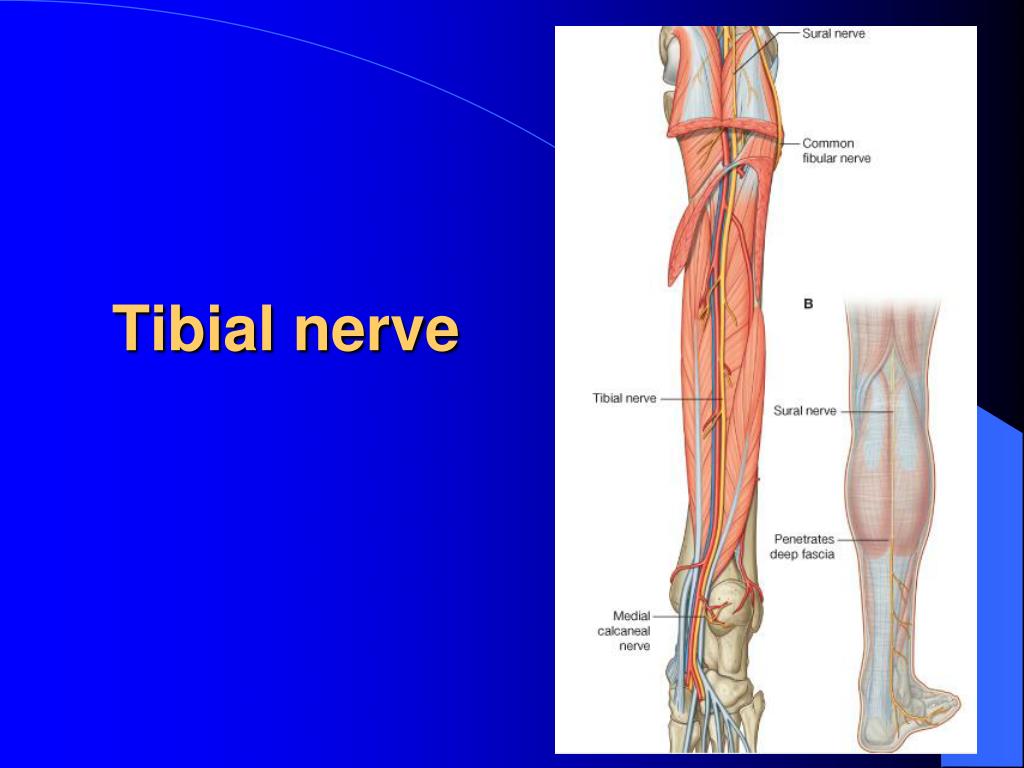 Tibial nerve

Sural nerve

Common fibular nerve

B

Tibial nerve

Sural nerve

Penetrates deep fascia

Medial calcaneal nerve